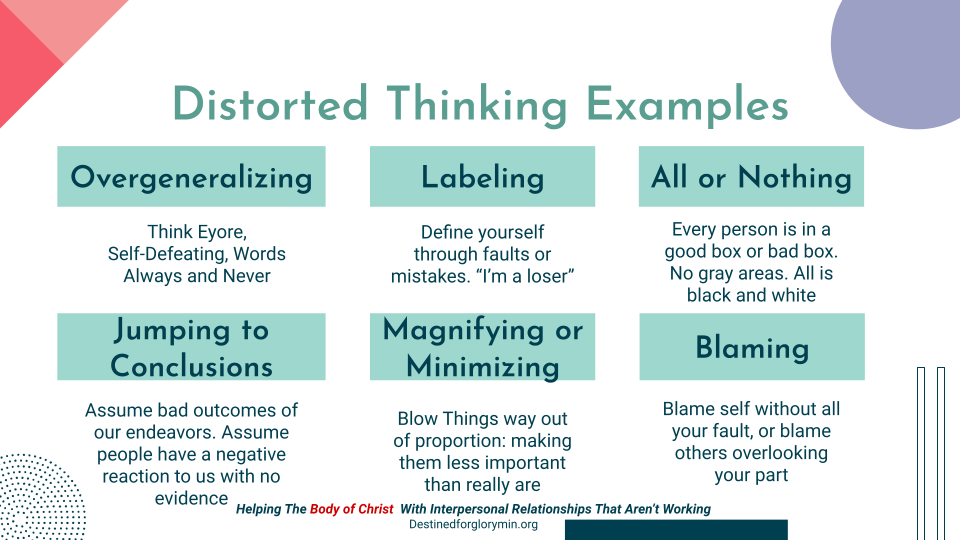 Distorted Thinking Examples

Overgeneralizing

Think Eyore, Self-Defeating, Words Always and Never

Labeling

Define yourself through faults or mistakes. "I'm a loser"

All or Nothing

Every person is in a good box or bad box. No gray areas. All is black and white

Jumping to Conclusions

Assume bad outcomes of our endeavors. Assume people have a negative reaction to us with no evidence

Magnifying or Minimizing

Blow Things way out of proportion: making them less important than really are

Blaming

Blame self without all your fault, or blame others overlooking your part

Helping The Body of Christ With Interpersonal Relationships That Aren't Working
Destinedforglorymin.org